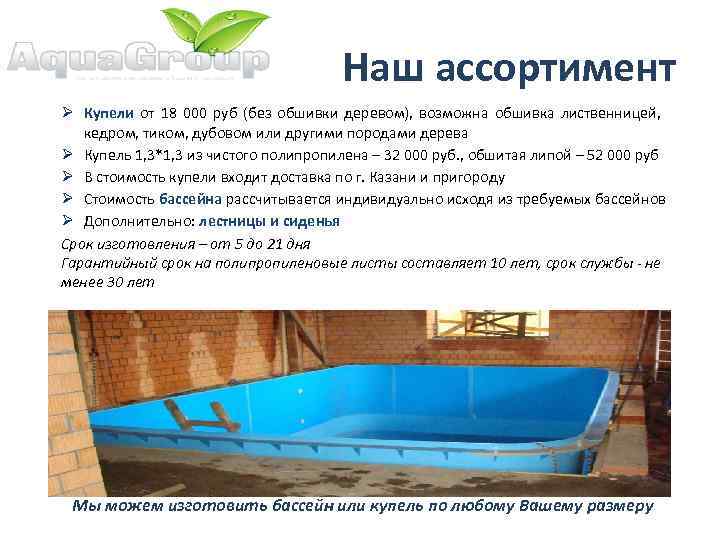 AquaGroup

Наш ассортимент

➢ Купели от 18 000 руб (без обшивки деревом), возможна обшивка лиственницей, кедром, тиком, дубовом или другими породами дерева
➢ Купель 1,3*1,3 из чистого полипропилена – 32 000 руб., обшитая липой – 52 000 руб
➢ В стоимость купели входит доставка по г. Казани и пригороду
➢ Стоимость бассейна рассчитывается индивидуально исходя из требуемых бассейнов
➢ Дополнительно: лестницы и сиденья

Срок изготовления – от 5 до 21 дня
Гарантийный срок на полипропиленовые листы составляет 10 лет, срок службы - не менее 30 лет

Мы можем изготовить бассейн или купель по любому Вашему размеру